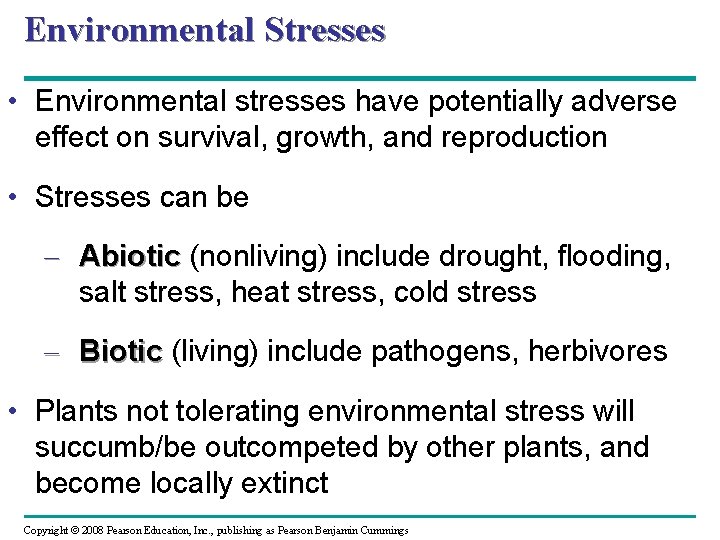 Environmental Stresses

• Environmental stresses have potentially adverse effect on survival, growth, and reproduction

• Stresses can be

– Abiotic (nonliving) include drought, flooding, salt stress, heat stress, cold stress

– Biotic (living) include pathogens, herbivores

• Plants not tolerating environmental stress will succumb/be outcompeted by other plants, and become locally extinct

Copyright © 2008 Pearson Education, Inc., publishing as Pearson Benjamin Cummings